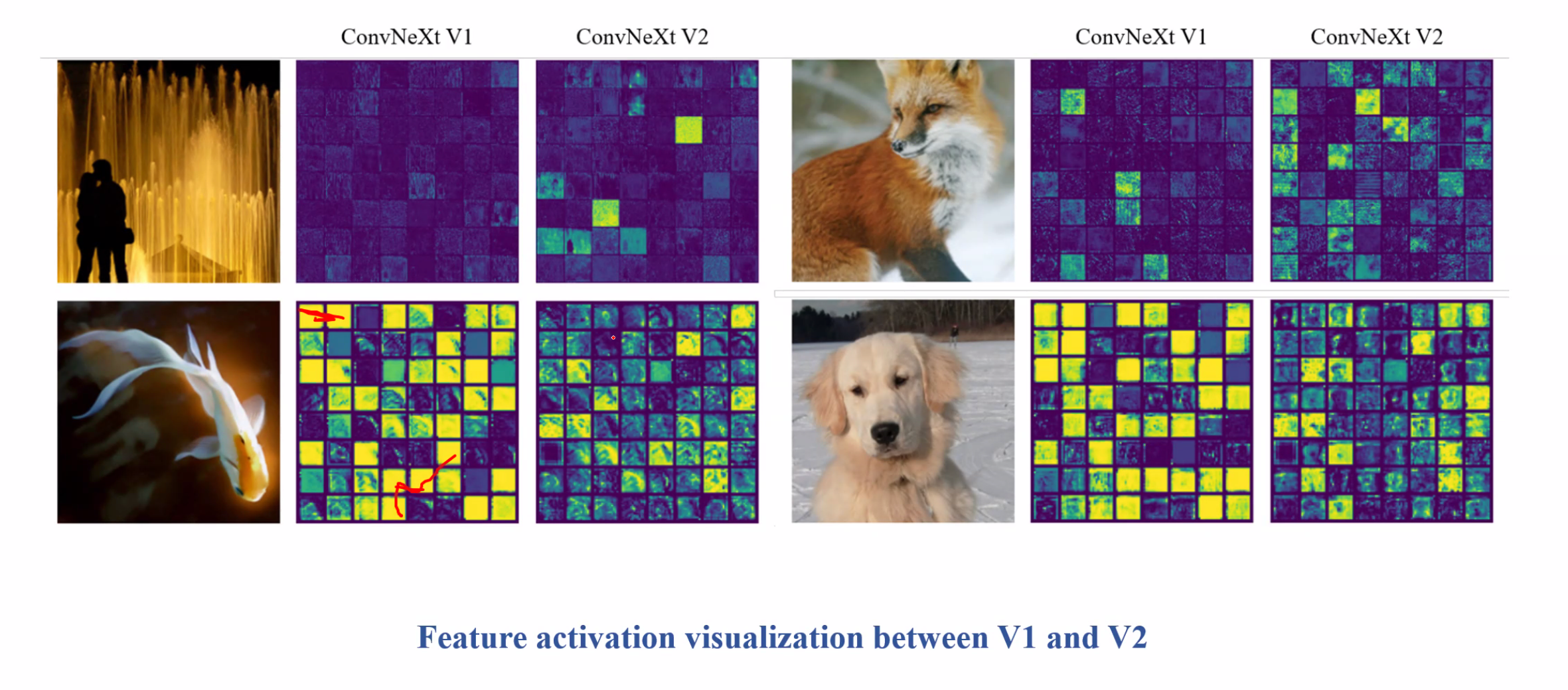 ConvNeXt V1 ConvNeXt V2 ConvNeXt V1 ConvNeXt V2

Feature activation visualization between V1 and V2